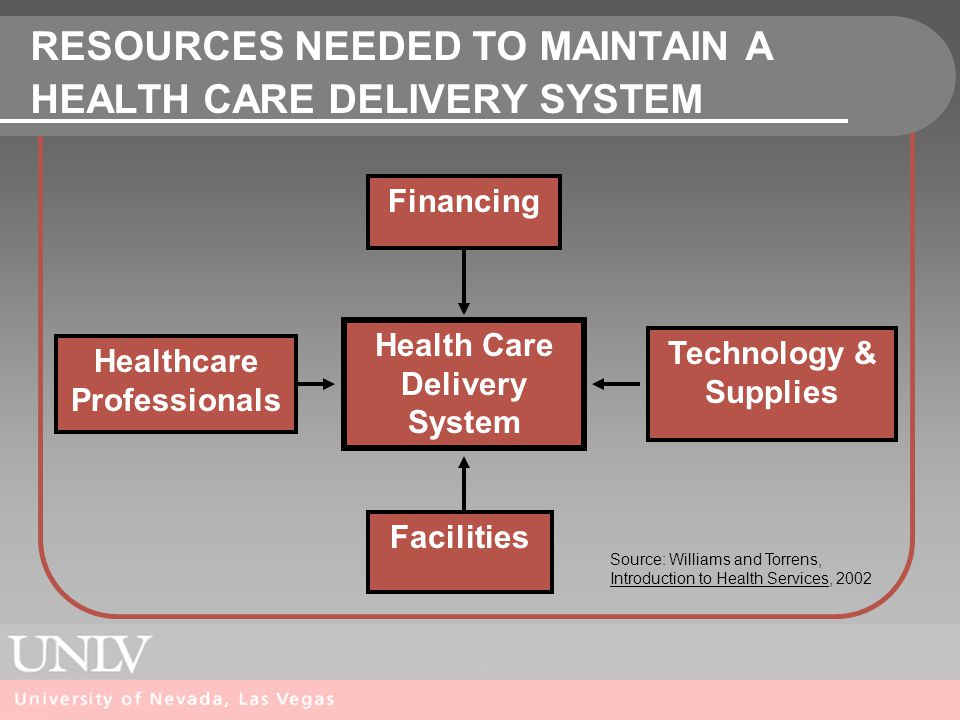 RESOURCES NEEDED TO MAINTAIN A HEALTH CARE DELIVERY SYSTEM

Financing

Healthcare Professionals

Health Care Delivery System

Technology & Supplies

Facilities

Source: Williams and Torrens, Introduction to Health Services, 2002

UNLV

University of Nevada, Las Vegas